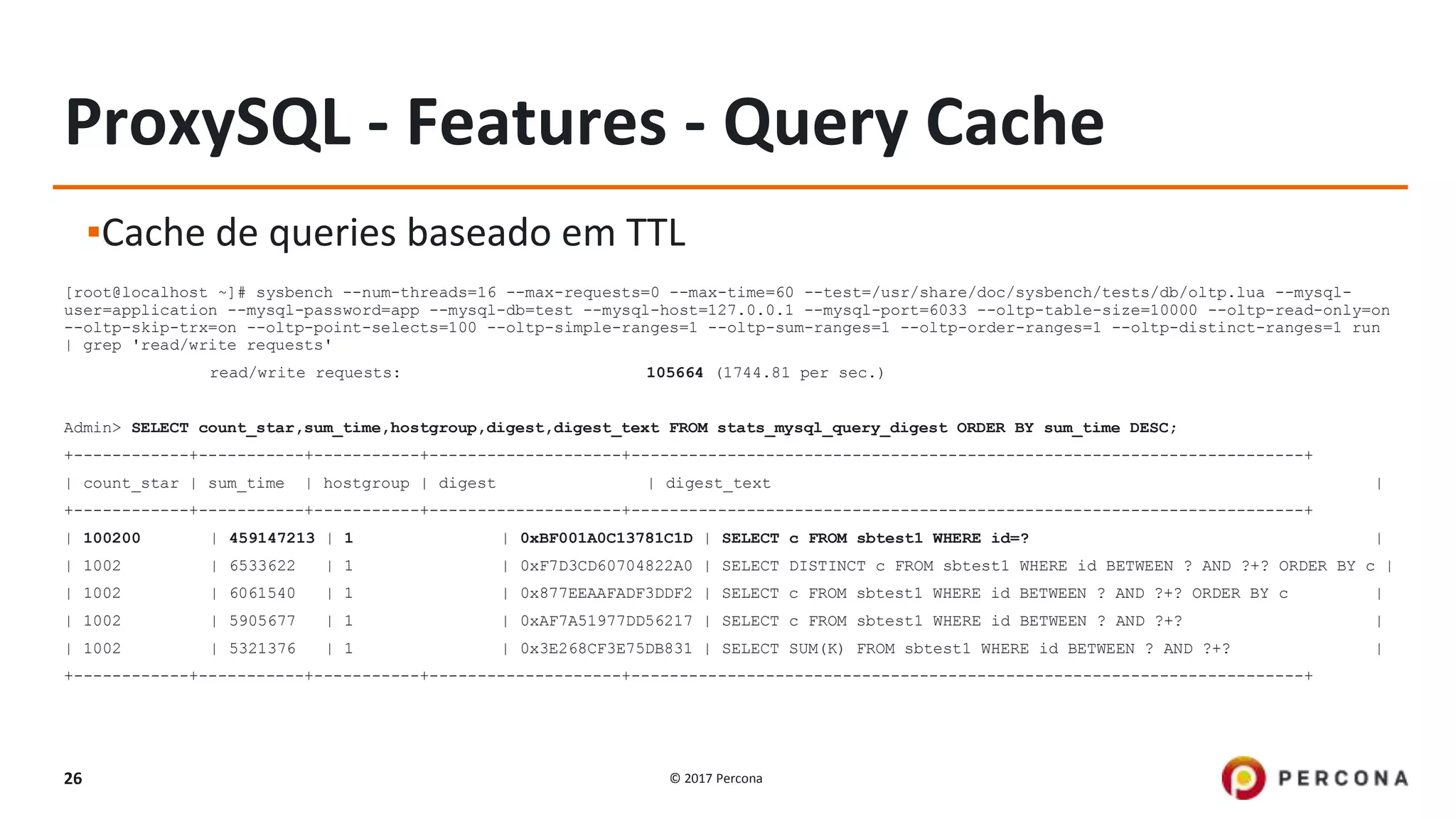 ProxySQL - Features - Query Cache

▪Cache de queries baseado em TTL

[root@localhost ~]# sysbench --num-threads=16 --max-requests=0 --max-time=60 --test=/usr/share/doc/sysbench/tests/db/oltp.lua --mysql-user=application --mysql-password=app --mysql-db=test --mysql-host=127.0.0.1 --mysql-port=6033 --oltp-table-size=10000 --oltp-read-only=on --oltp-skip-trx=on --oltp-point-selects=100 --oltp-simple-ranges=1 --oltp-sum-ranges=1 --oltp-order-ranges=1 --oltp-distinct-ranges=1 run | grep 'read/write requests'

read/write requests: 105664 (1744.81 per sec.)

Admin> SELECT count_star,sum_time,hostgroup,digest,digest_text FROM stats_mysql_query_digest ORDER BY sum_time DESC;

| count_star | sum_time | hostgroup | digest | digest_text |
|---|---|---|---|---|
| 100200 | 459147213 | 1 | 0xBF001A0C13781C1D | SELECT c FROM sbtest1 WHERE id=? |
| 1002 | 6533622 | 1 | 0xF7D3CD60704822A0 | SELECT DISTINCT c FROM sbtest1 WHERE id BETWEEN ? AND ?+? ORDER BY c |
| 1002 | 6061540 | 1 | 0x877EEAAFADF3DDF2 | SELECT c FROM sbtest1 WHERE id BETWEEN ? AND ?+? ORDER BY c |
| 1002 | 5905677 | 1 | 0xAF7A51977DD56217 | SELECT c FROM sbtest1 WHERE id BETWEEN ? AND ?+? |
| 1002 | 5321376 | 1 | 0x3E268CF3E75DB831 | SELECT SUM(K) FROM sbtest1 WHERE id BETWEEN ? AND ?+? |

26

© 2017 Percona

PERCONA